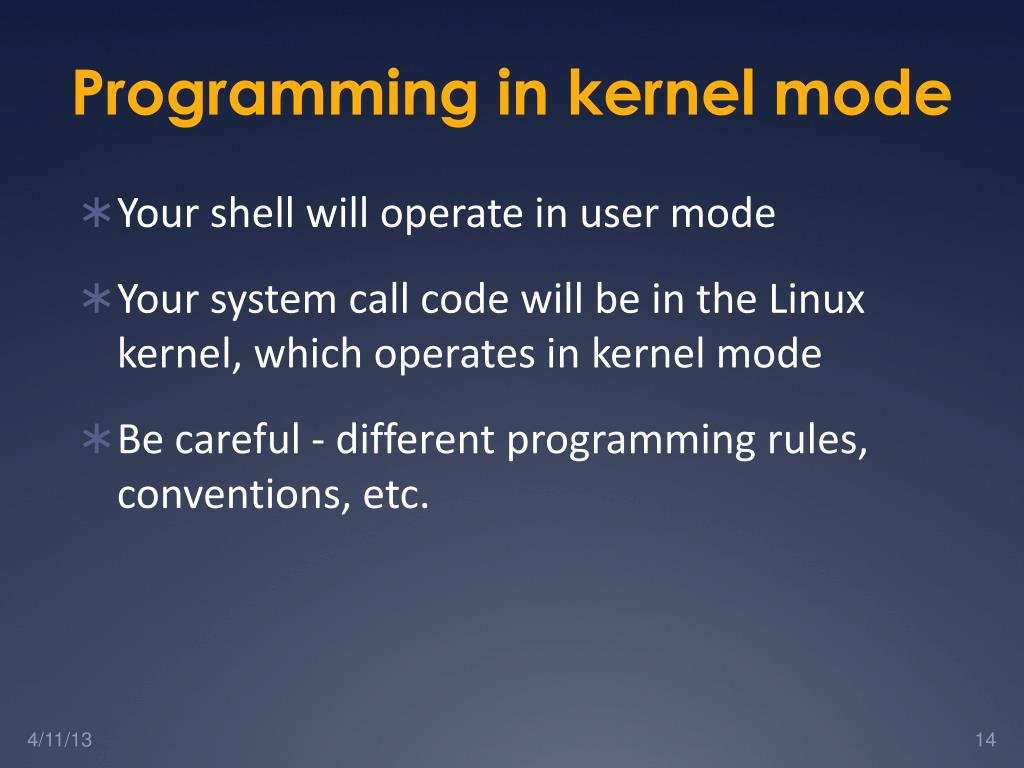 Programming in kernel mode

∗ Your shell will operate in user mode

∗ Your system call code will be in the Linux kernel, which operates in kernel mode

∗ Be careful - different programming rules, conventions, etc.

4/11/13

14